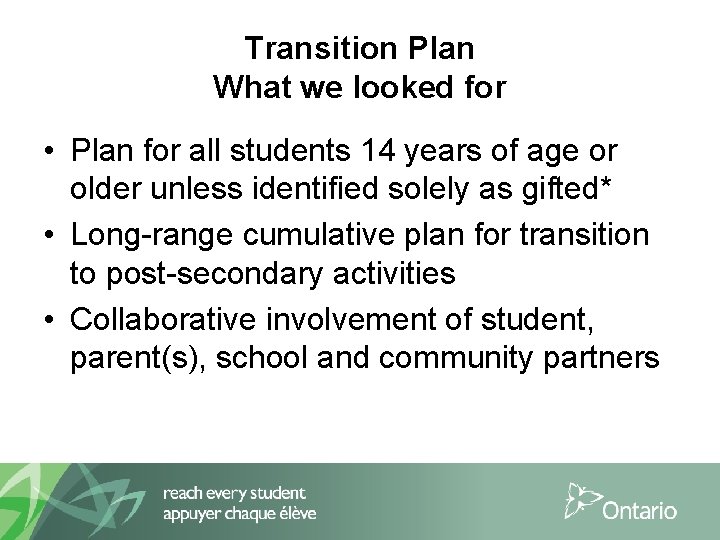 Transition Plan
What we looked for

• Plan for all students 14 years of age or older unless identified solely as gifted*
• Long-range cumulative plan for transition to post-secondary activities
• Collaborative involvement of student, parent(s), school and community partners

reach every student
appuyer chaque élève

Ontario